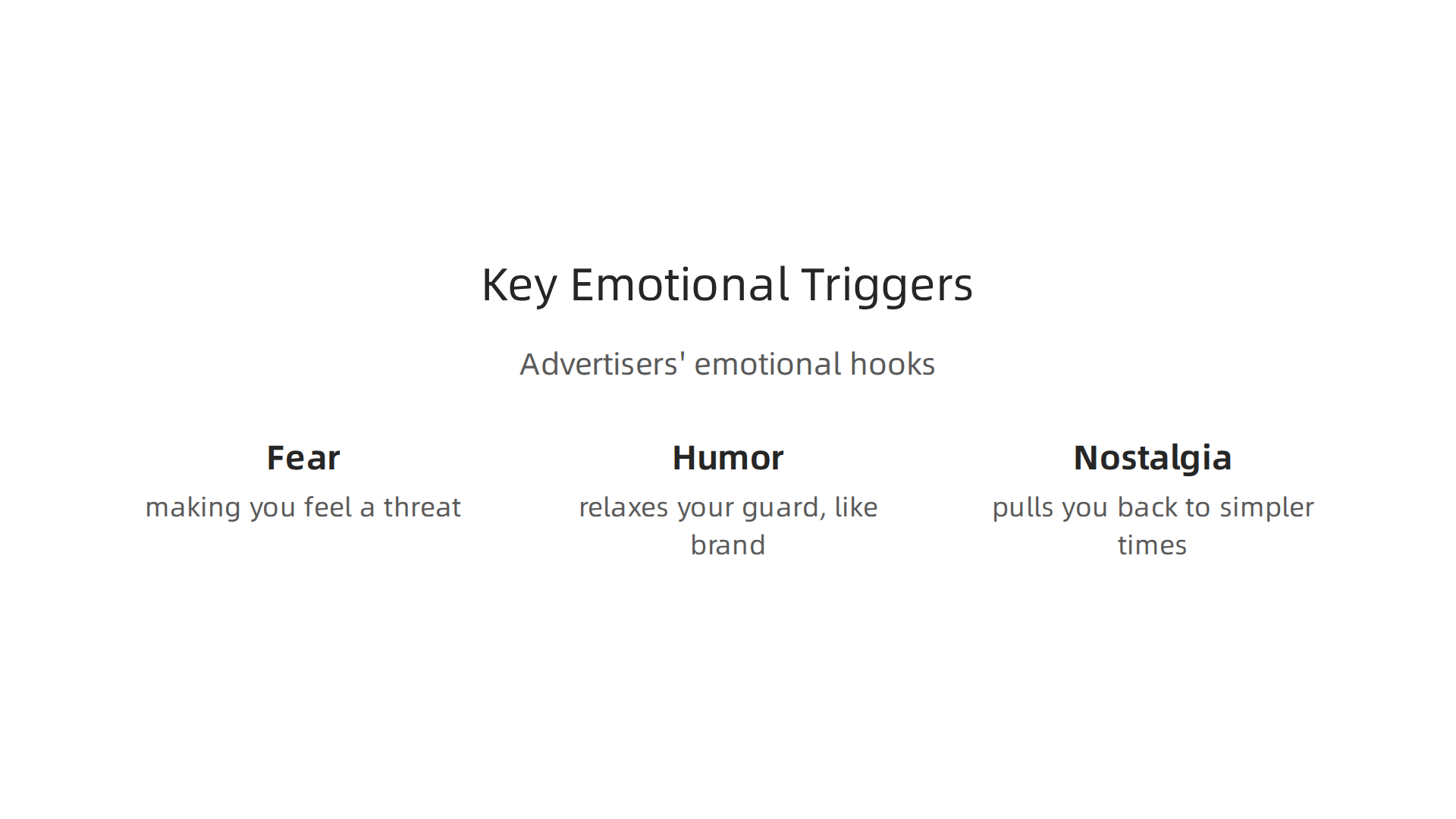 Key Emotional Triggers

Advertisers' emotional hooks

Fear

making you feel a threat

Humor

relaxes your guard, like brand

Nostalgia

pulls you back to simpler times